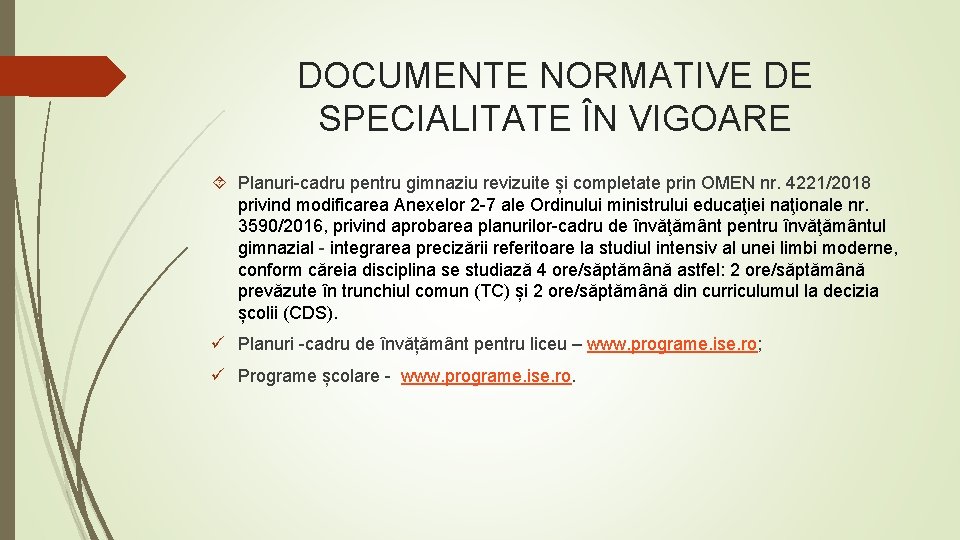 DOCUMENTE NORMATIVE DE SPECIALITATE ÎN VIGOARE

Planuri-cadru pentru gimnaziu revizuite și completate prin OMEN nr. 4221/2018 privind modificarea Anexelor 2-7 ale Ordinului ministrului educaţiei naţionale nr. 3590/2016, privind aprobarea planurilor-cadru de învăţământ pentru învăţământul gimnazial - integrarea precizării referitoare la studiul intensiv al unei limbi moderne, conform căreia disciplina se studiază 4 ore/săptămână astfel: 2 ore/săptămână prevăzute în trunchiul comun (TC) și 2 ore/săptămână din curriculumul la decizia școlii (CDS).

Planuri -cadru de învățământ pentru liceu – www.programe.ise.ro;

Programe școlare - www.programe.ise.ro.